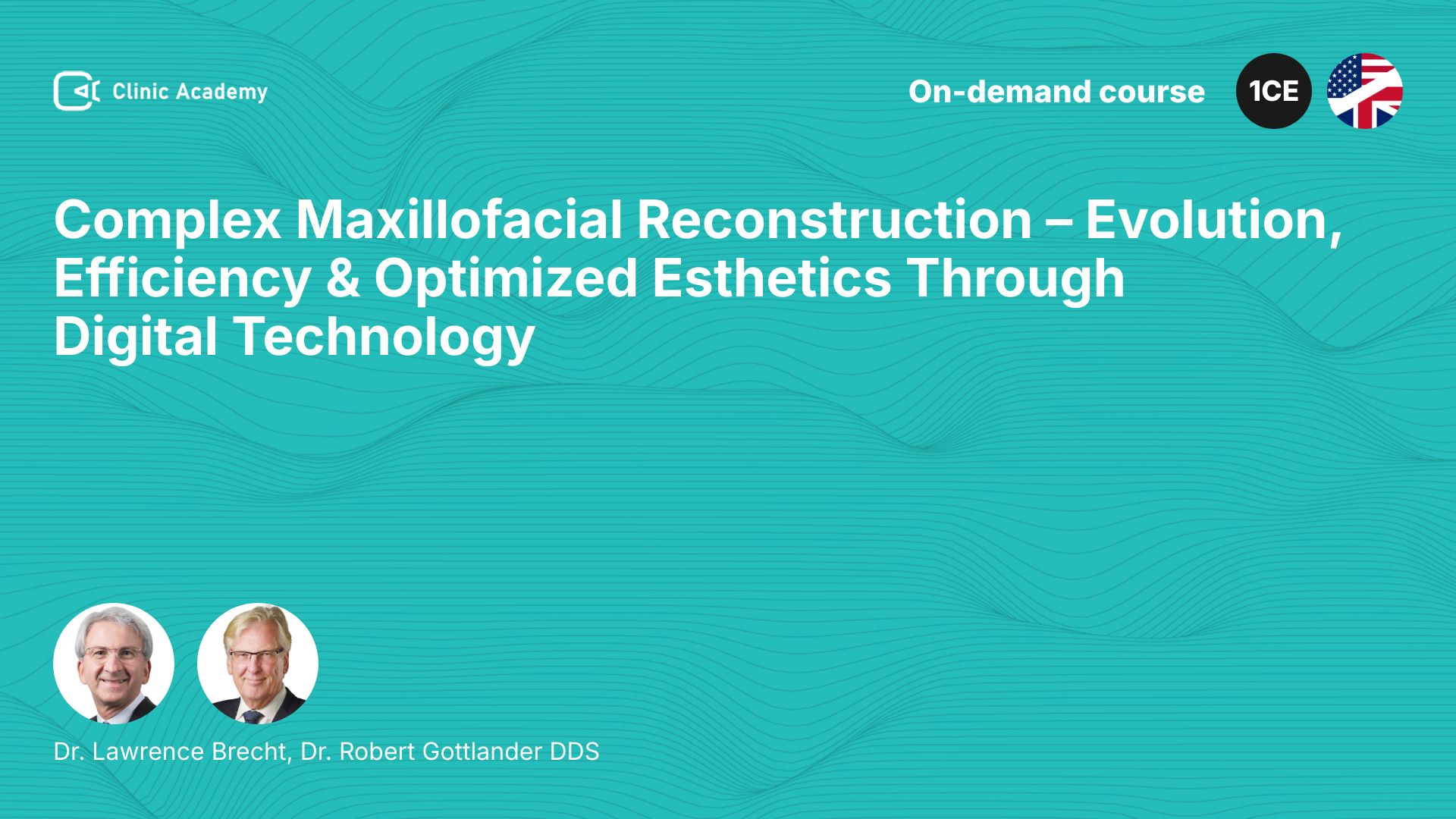 Clinic Academy

On-demand course

1CE

Complex Maxillofacial Reconstruction – Evolution, Efficiency & Optimized Esthetics Through Digital Technology

Dr. Lawrence Brecht, Dr. Robert Gottlander DDS